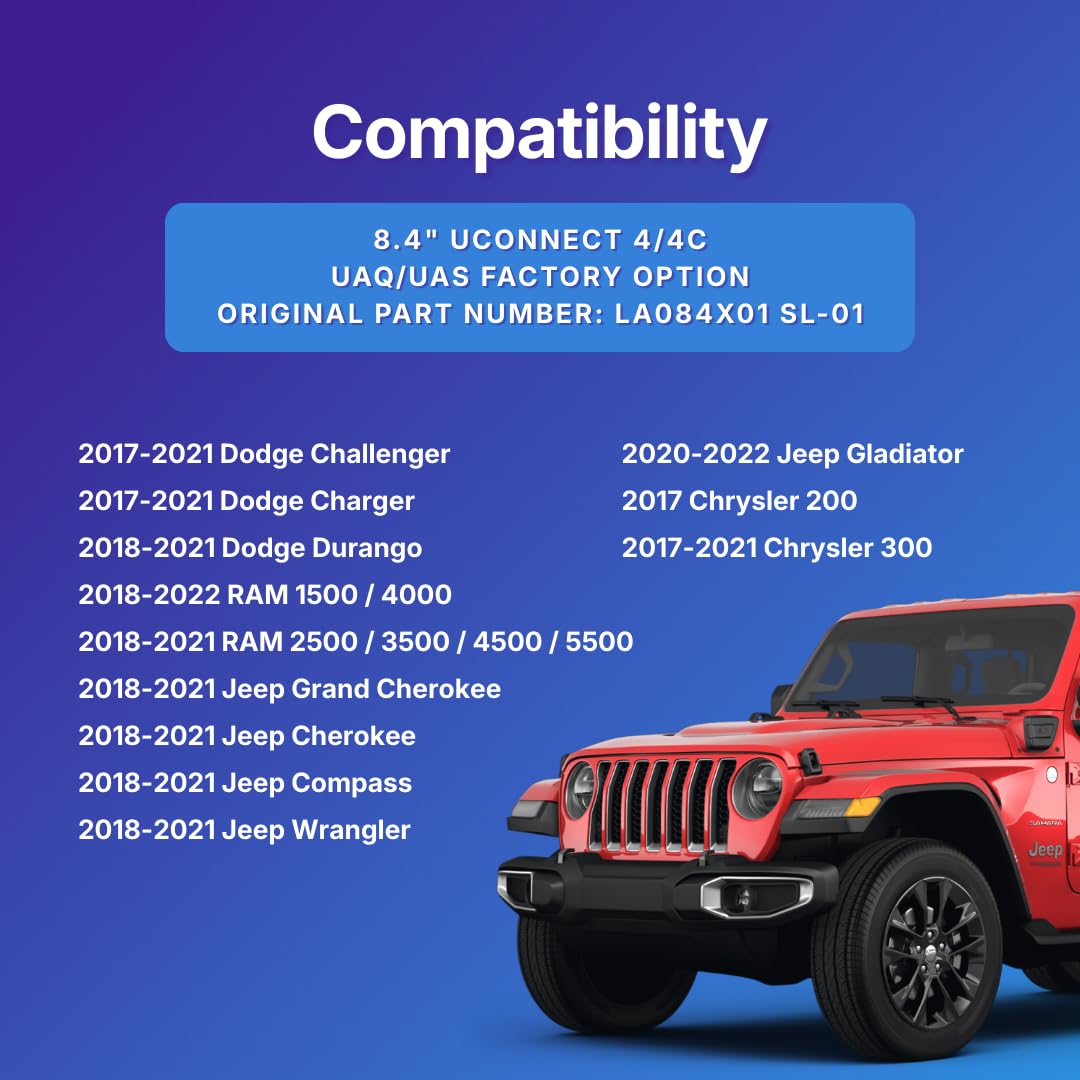 Compatibility

8.4" UCONNECT 4/4C
UAQ/UAS FACTORY OPTION
ORIGINAL PART NUMBER: LA084X01 SL-01

2017-2021 Dodge Challenger
2017-2021 Dodge Charger
2018-2021 Dodge Durango
2018-2022 RAM 1500 / 4000
2018-2021 RAM 2500 / 3500 / 4500 / 5500
2018-2021 Jeep Grand Cherokee
2018-2021 Jeep Cherokee
2018-2021 Jeep Compass
2018-2021 Jeep Wrangler

2020-2022 Jeep Gladiator
2017 Chrysler 200
2017-2021 Chrysler 300

SAHARA
Jeep